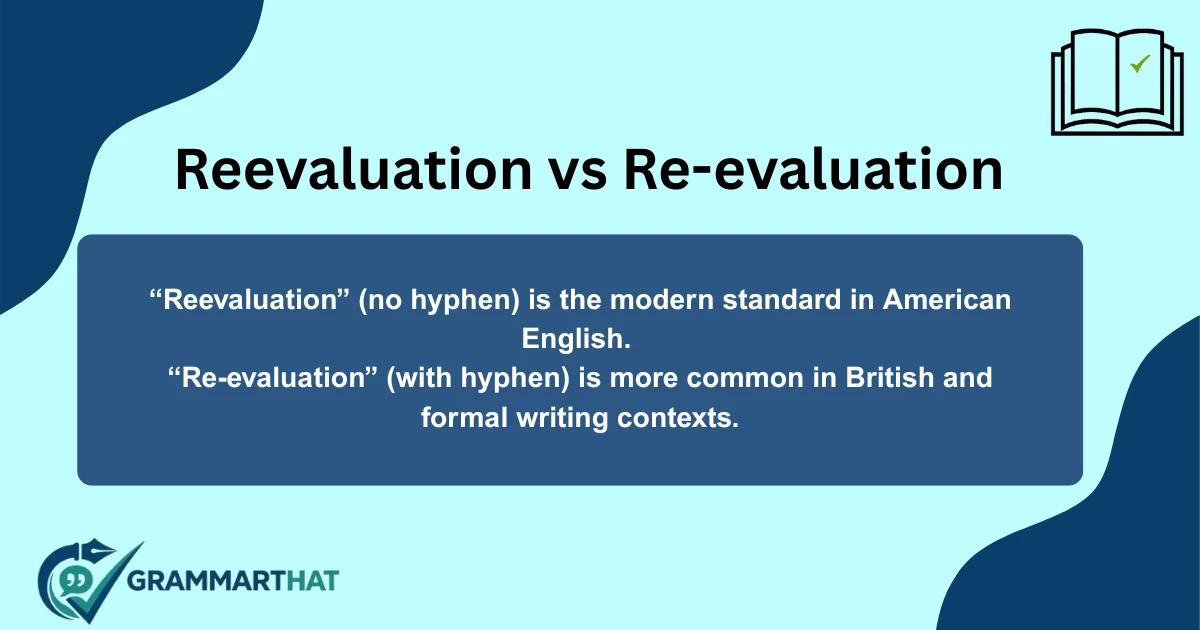 Reevaluation vs Re-evaluation

“Reevaluation” (no hyphen) is the modern standard in American English.
“Re-evaluation” (with hyphen) is more common in British and formal writing contexts.

GRAMMARTHAT